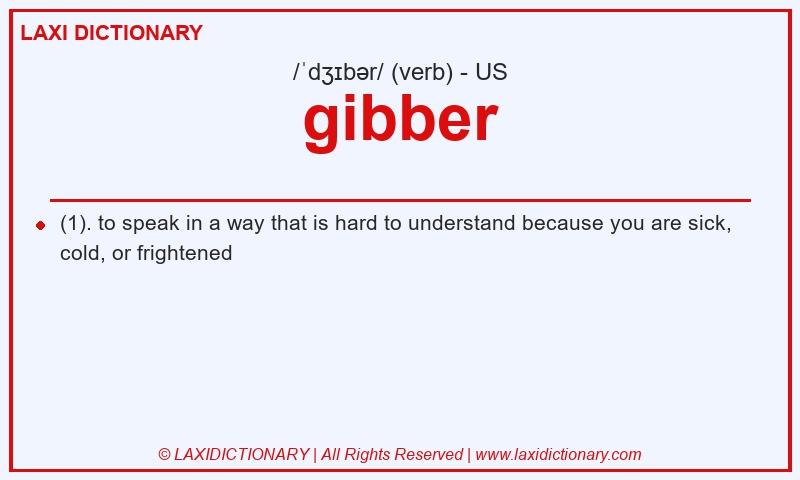 LAXI DICTIONARY

/ˈdʒɪbər/ (verb) - US

gibber

(1). to speak in a way that is hard to understand because you are sick, cold, or frightened

© LAXIDICTIONARY | All Rights Reserved | www.laxidictionary.com